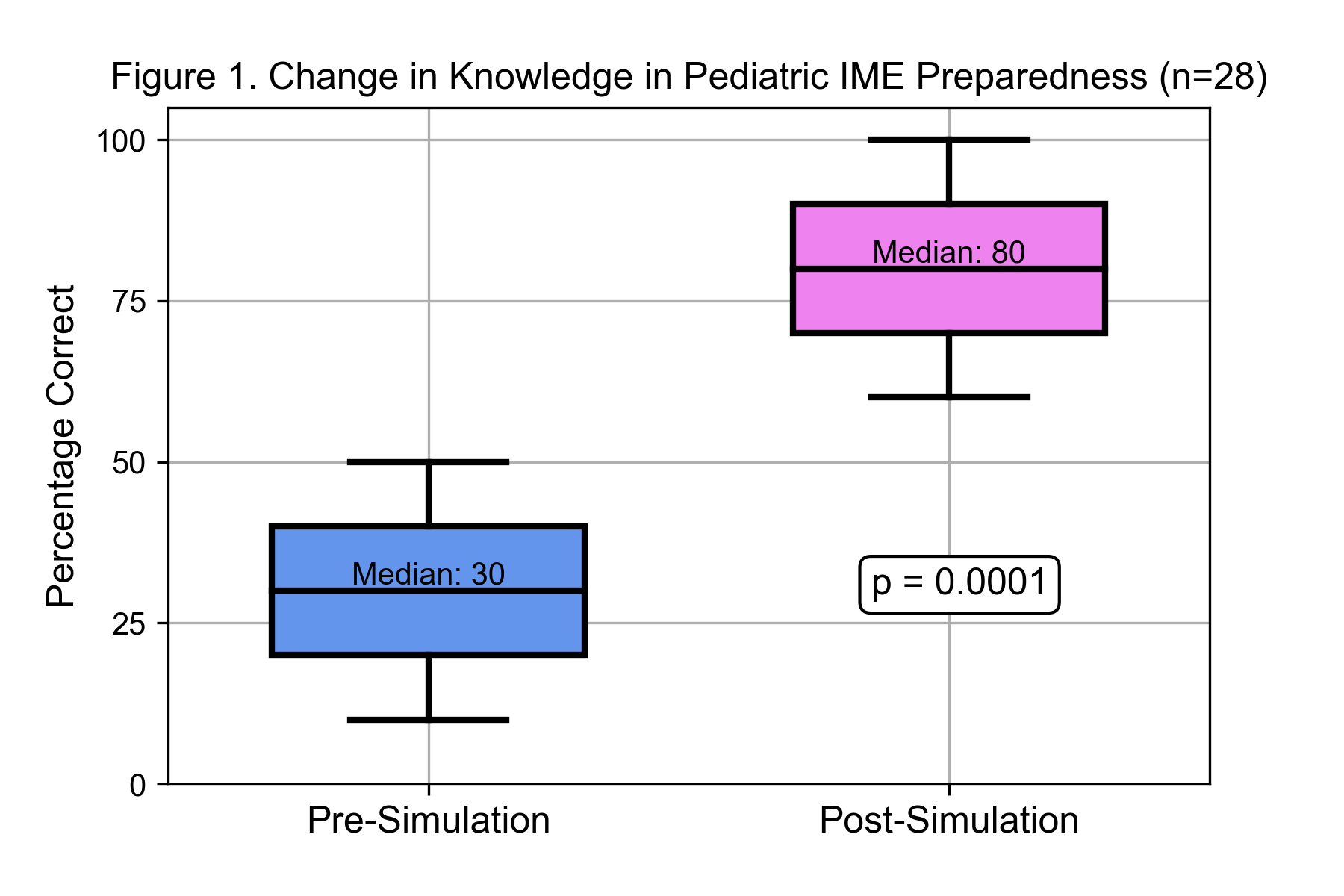 Figure 1. Change in Knowledge in Pediatric IME Preparedness (n=28)

Percentage Correct

100
75
50
25
0

Median: 80

Median: 30

p = 0.0001

Pre-Simulation

Post-Simulation